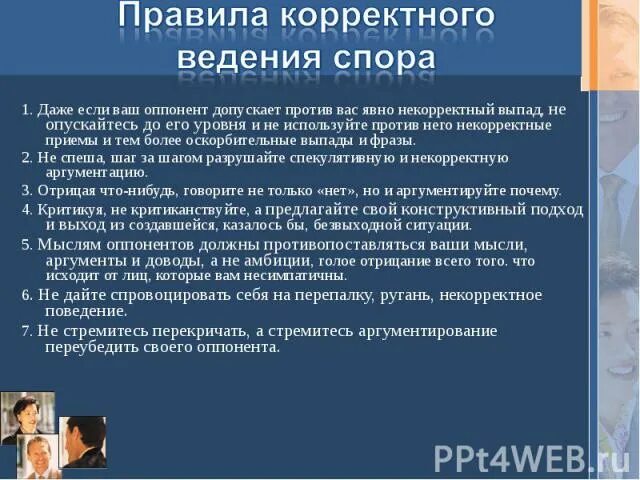 Правила корректного ведения спора

1. Даже если ваш оппонент допускает против вас явно некорректный выпад, не опускайтесь до его уровня и не используйте против него некорректные приемы и тем более оскорбительные выпады и фразы.

2. Не спеша, шаг за шагом разрушайте спекулятивную и некорректную аргументацию.

3. Отрицая что-нибудь, говорите не только «нет», но и аргументируйте почему.

4. Критикуя, не критиканствуйте, а предлагайте свой конструктивный подход и выход из создавшейся, казалось бы, безвыходной ситуации.

5. Мыслям оппонентов должны противопоставляться ваши мысли, аргументы и доводы, а не амбиции, голое отрицание всего того. что исходит от лиц, которые вам несимпатичны.

6. Не дайте спровоцировать себя на перепалку, ругань, некорректное поведение.

7. Не стремитесь перекричать, а стремитесь аргументирование переубедить своего оппонента.

PPt4WEB.ru